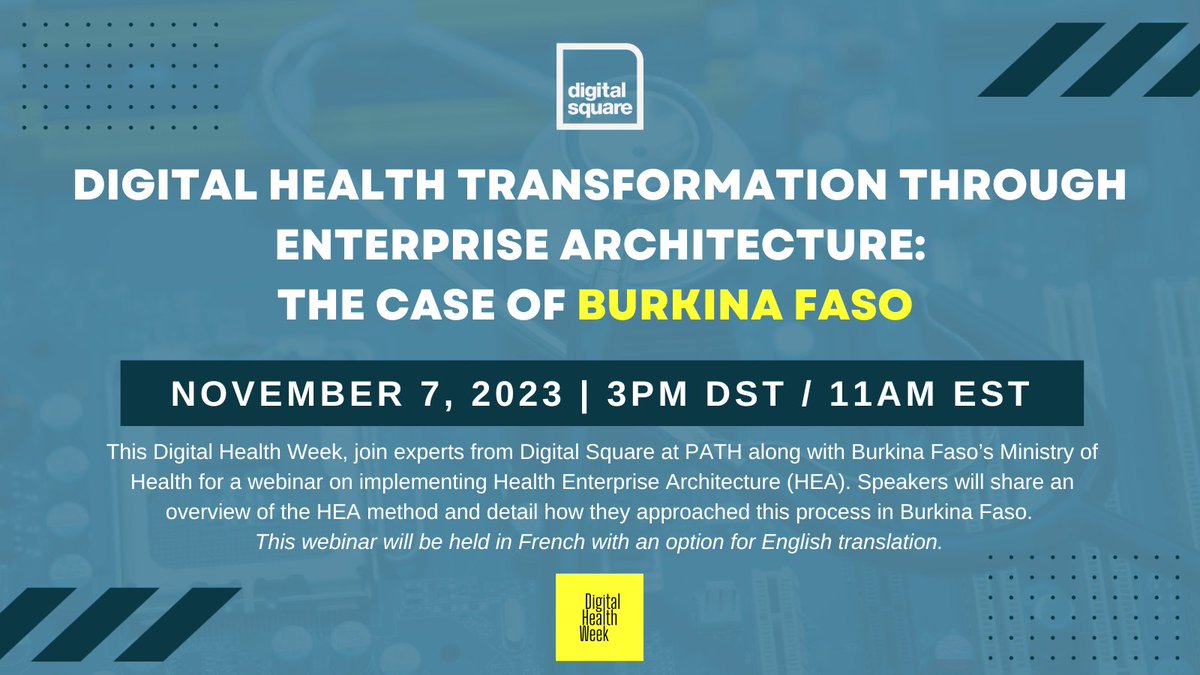 digital square

DIGITAL HEALTH TRANSFORMATION THROUGH ENTERPRISE ARCHITECTURE: THE CASE OF BURKINA FASO

NOVEMBER 7, 2023 | 3PM DST / 11AM EST

This Digital Health Week, join experts from Digital Square at PATH along with Burkina Faso's Ministry of Health for a webinar on implementing Health Enterprise Architecture (HEA). Speakers will share an overview of the HEA method and detail how they approached this process in Burkina Faso. This webinar will be held in French with an option for English translation.

Digital Health Week